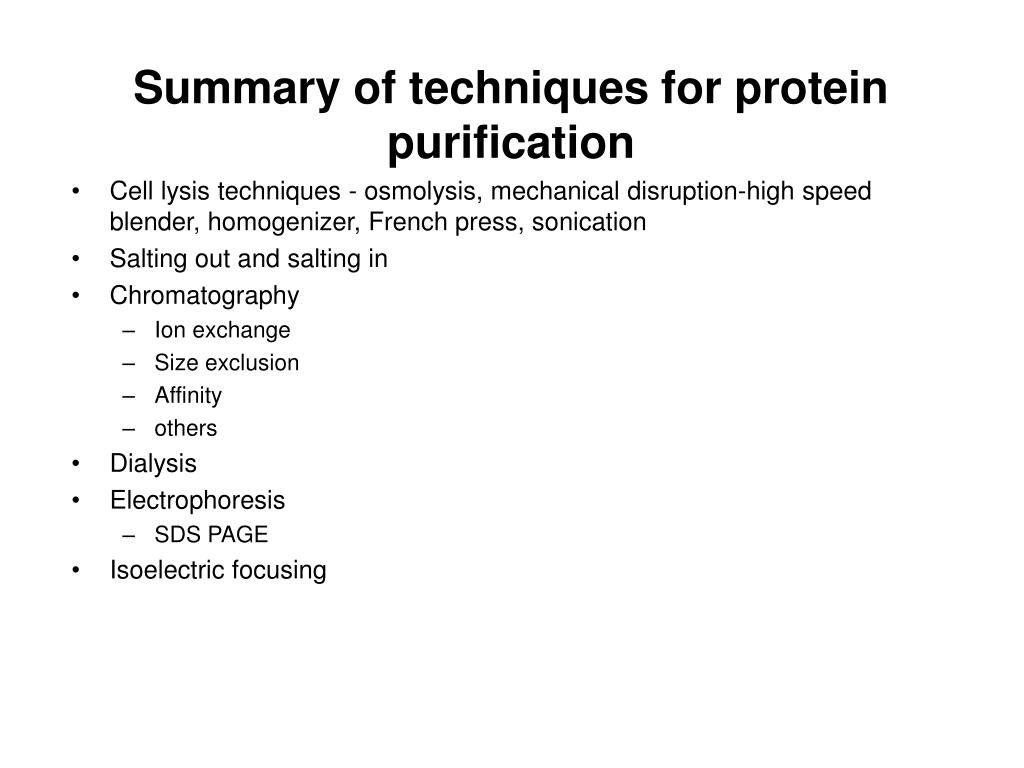 Summary of techniques for protein purification

• Cell lysis techniques - osmolysis, mechanical disruption-high speed blender, homogenizer, French press, sonication
• Salting out and salting in
• Chromatography
– Ion exchange
– Size exclusion
– Affinity
– others
• Dialysis
• Electrophoresis
– SDS PAGE
• Isoelectric focusing